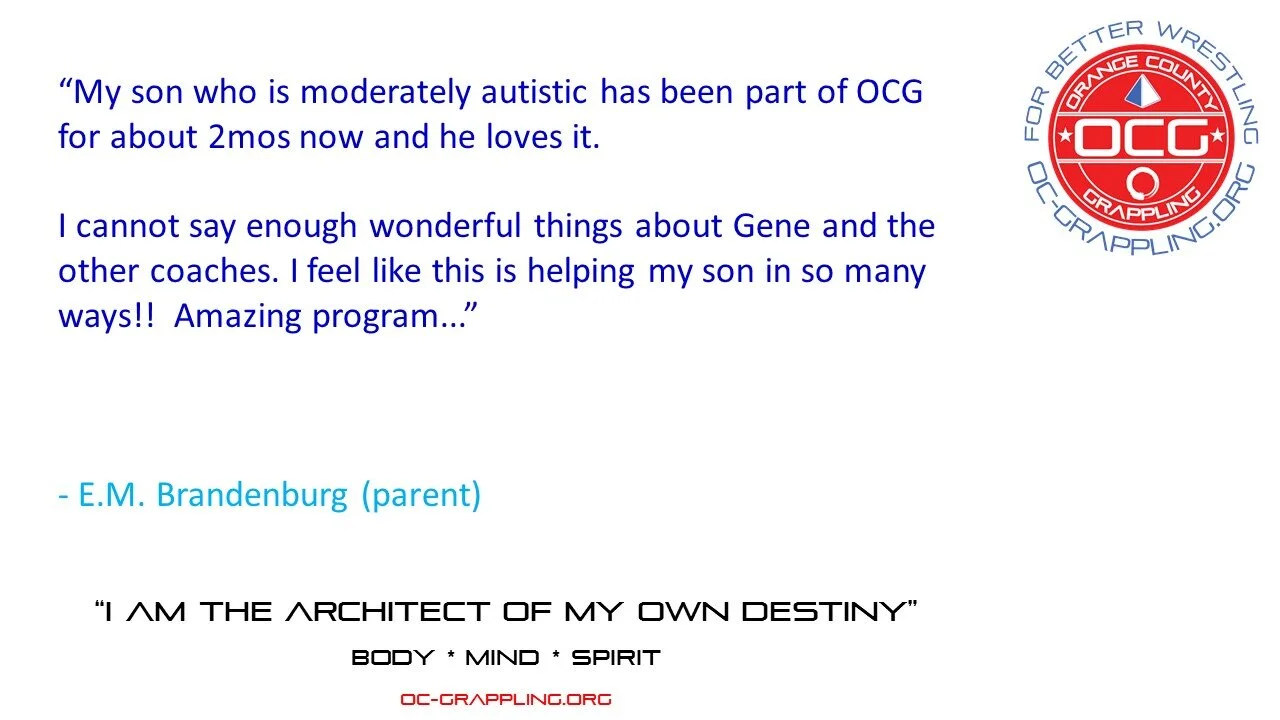 “My son who is moderately autistic has been part of OCG for about 2mos now and he loves it.

I cannot say enough wonderful things about Gene and the other coaches. I feel like this is helping my son in so many ways!! Amazing program...”

- E.M. Brandenburg (parent)

FOR BETTER WRESTLING
ORANGE COUNTY
OCG
GRAPPLING
OC-GRAPPLING.ORG

“I AM THE ARCHITECT OF MY OWN DESTINY”

BODY * MIND * SPIRIT

OC-GRAPPLING.ORG